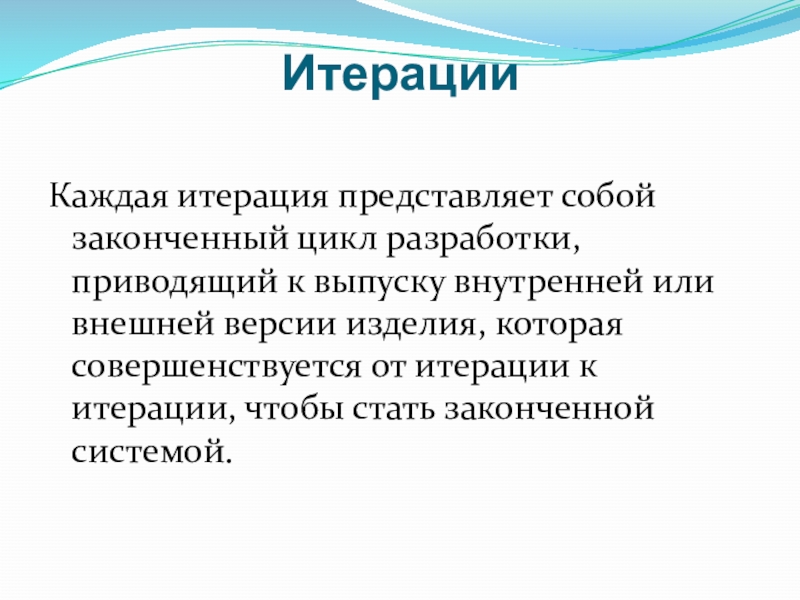 Итерации

Каждая итерация представляет собой законченный цикл разработки, приводящий к выпуску внутренней или внешней версии изделия, которая совершенствуется от итерации к итерации, чтобы стать законченной системой.